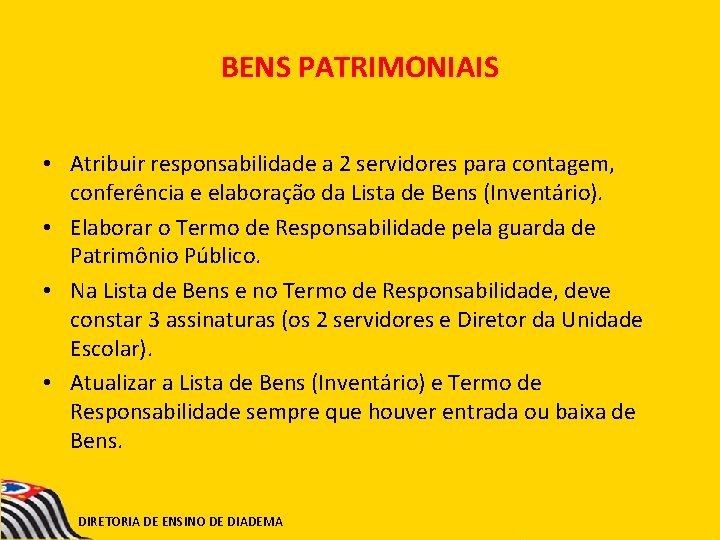 BENS PATRIMONIAIS

• Atribuir responsabilidade a 2 servidores para contagem, conferência e elaboração da Lista de Bens (Inventário).

• Elaborar o Termo de Responsabilidade pela guarda de Patrimônio Público.

• Na Lista de Bens e no Termo de Responsabilidade, deve constar 3 assinaturas (os 2 servidores e Diretor da Unidade Escolar).

• Atualizar a Lista de Bens (Inventário) e Termo de Responsabilidade sempre que houver entrada ou baixa de Bens.

DIRETORIA DE ENSINO DE DIADEMA